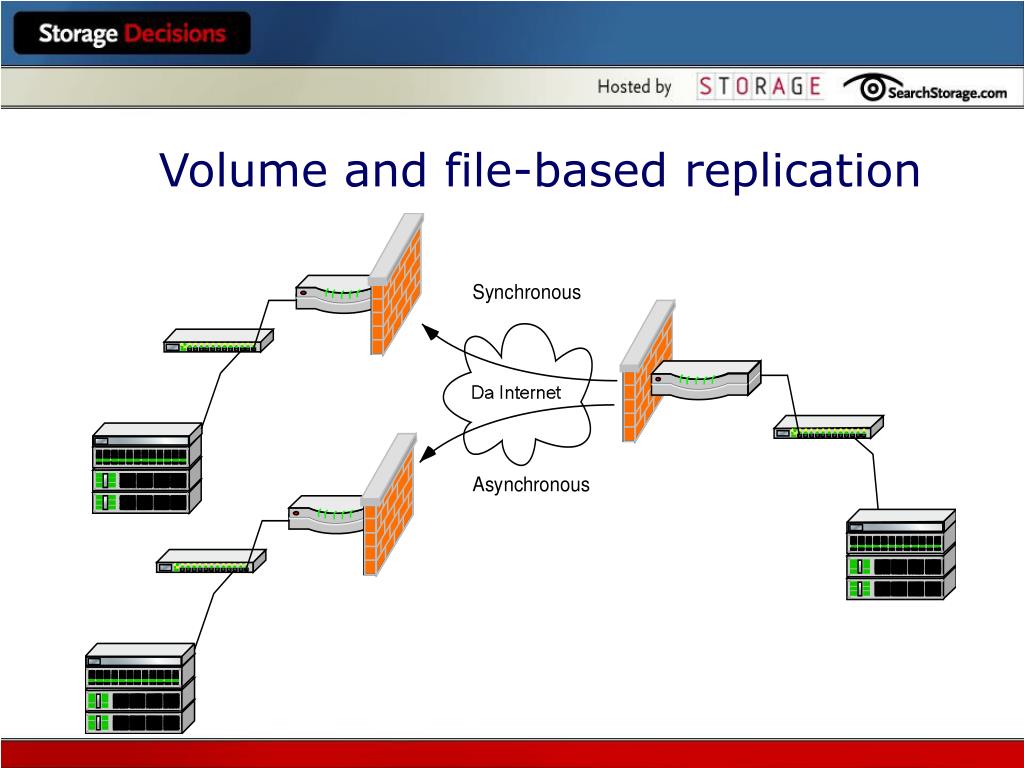 Storage Decisions

Hosted by STORAGE SearchStorage.com

Volume and file-based replication

Synchronous

Da Internet

Asynchronous